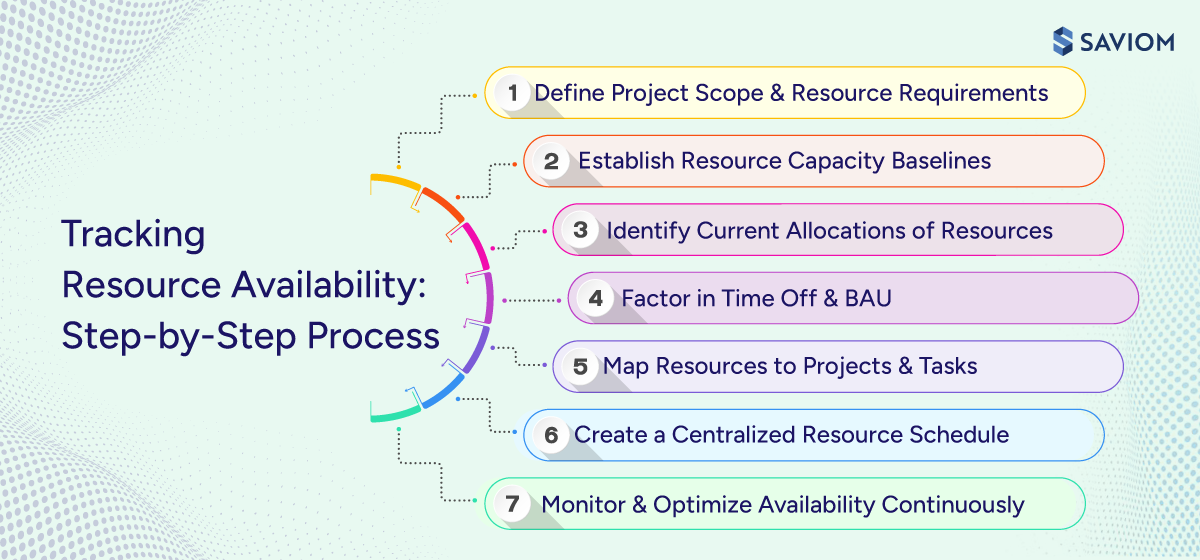 SAVIOM

Tracking Resource Availability: Step-by-Step Process

1 Define Project Scope & Resource Requirements

2 Establish Resource Capacity Baselines

3 Identify Current Allocations of Resources

4 Factor in Time Off & BAU

5 Map Resources to Projects & Tasks

6 Create a Centralized Resource Schedule

7 Monitor & Optimize Availability Continuously